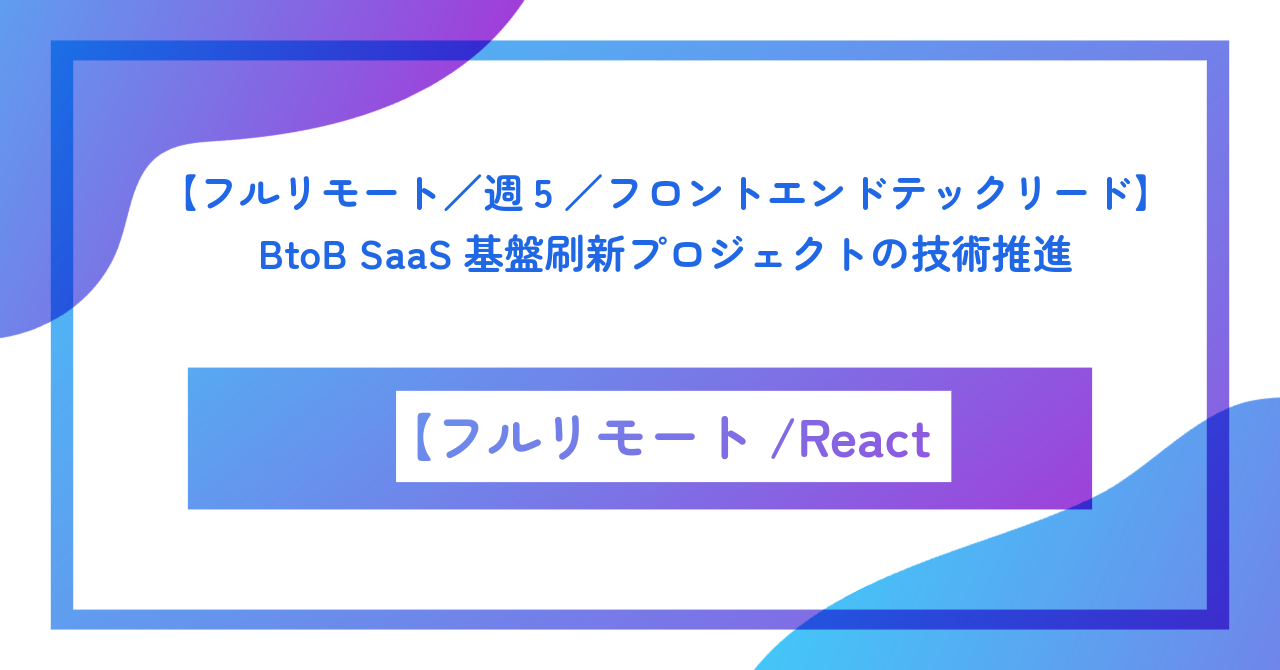 【フルリモート／週５／フロントエンドテックリード】
BtoB SaaS 基盤刷新プロジェクトの技術推進

【フルリモート /React